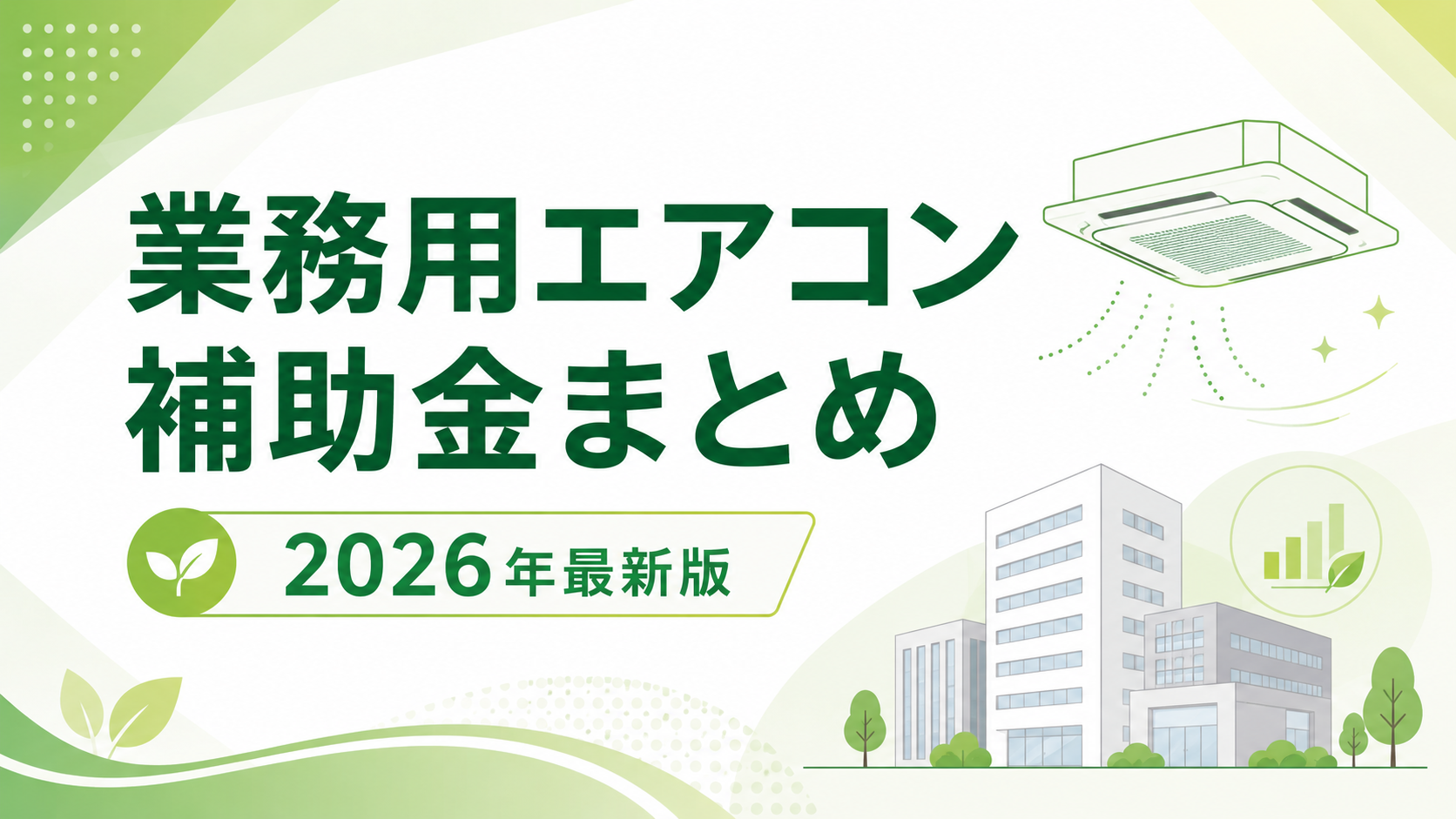 業務用エアコン
補助金まとめ

2026年最新版